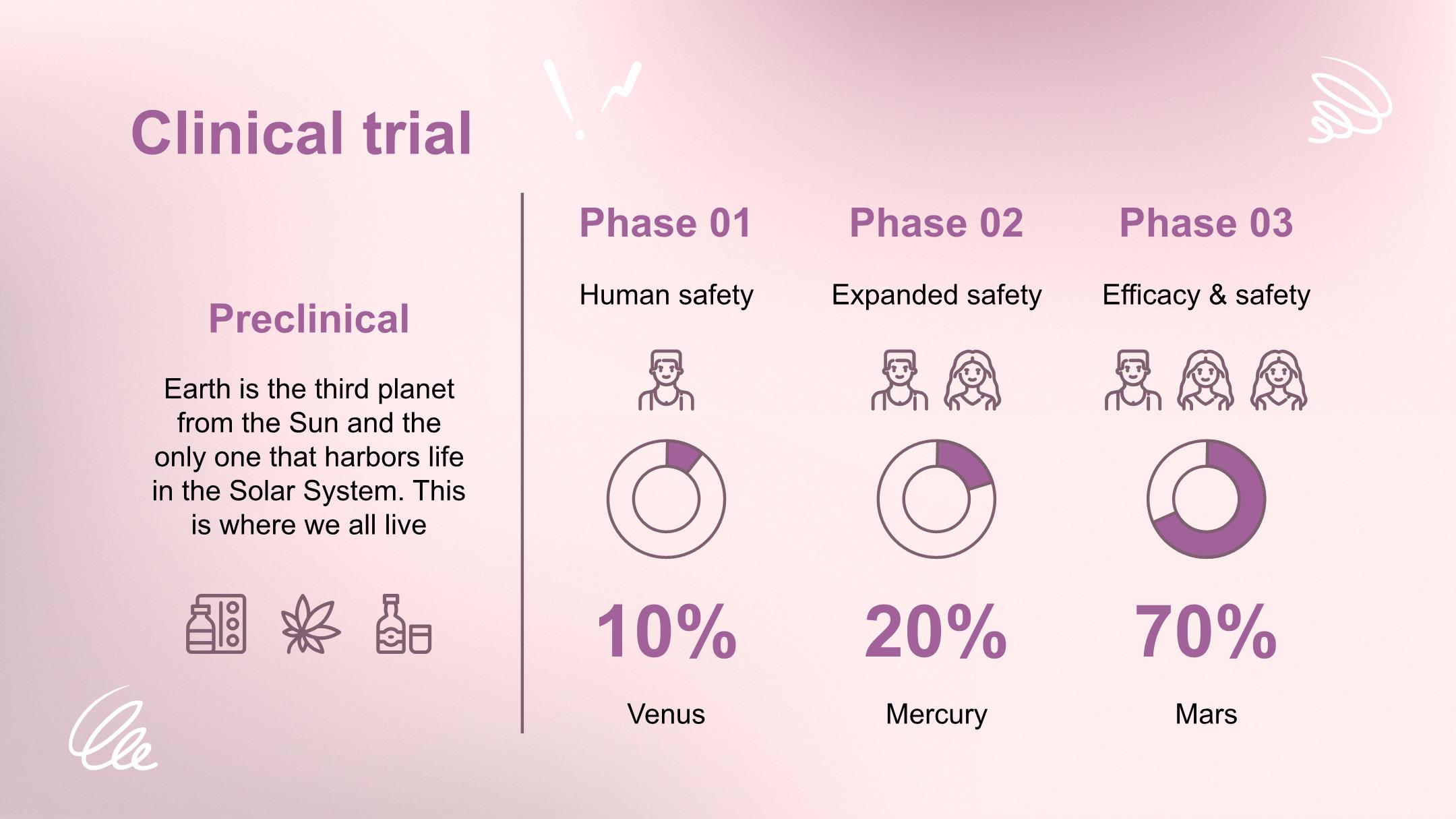 Clinical trial

Preclinical

Earth is the third planet from the Sun and the only one that harbors life in the Solar System. This is where we all live

Phase 01

Human safety

10%

Venus

Phase 02

Expanded safety

20%

Mercury

Phase 03

Efficacy & safety

70%

Mars